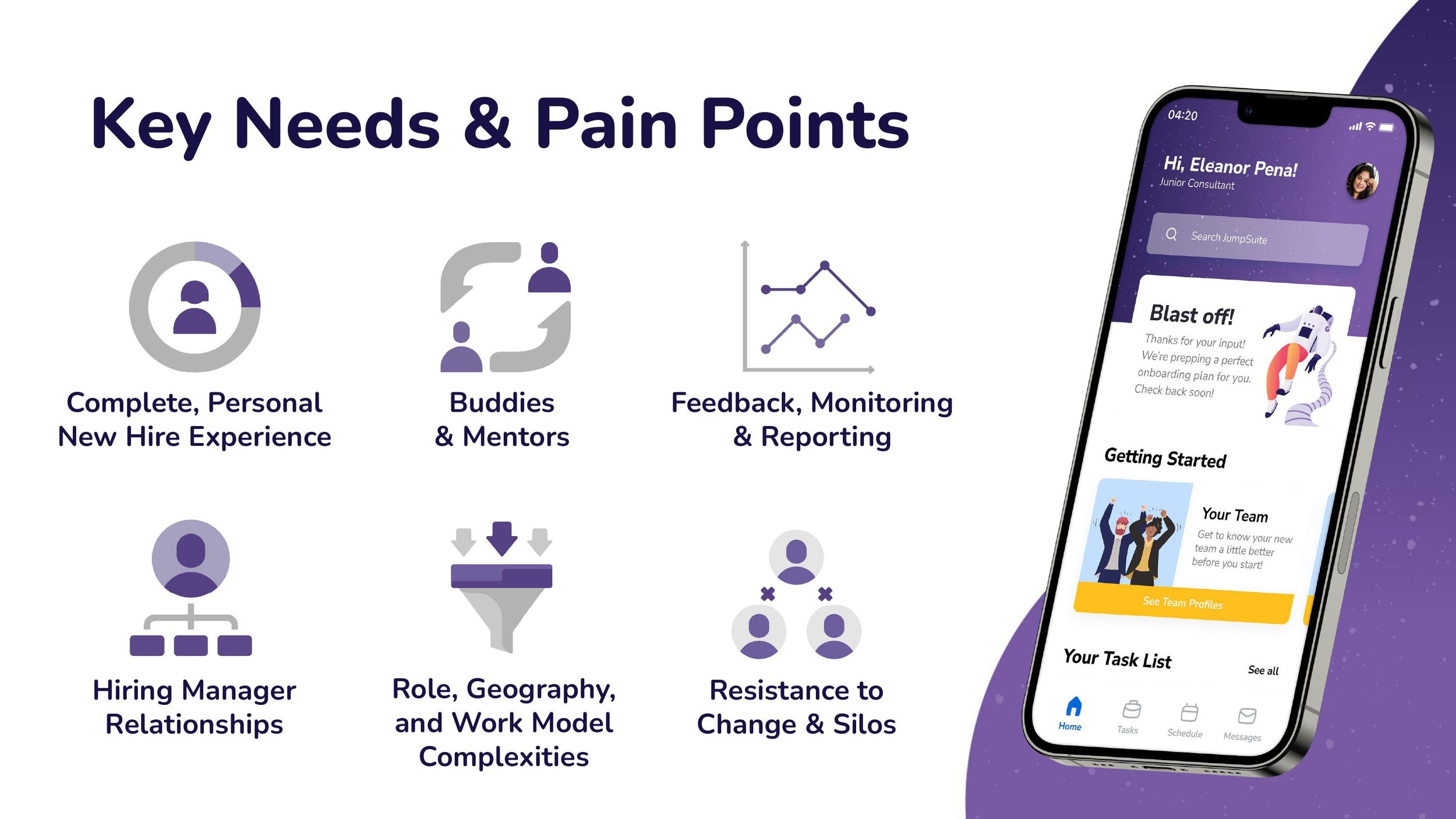 Key Needs & Pain Points

Complete, Personal New Hire Experience

Buddies & Mentors

Feedback, Monitoring & Reporting

Hiring Manager Relationships

Role, Geography, and Work Model Complexities

Resistance to Change & Silos

04:20

Hi, Eleanor Pena!
Junior Consultant

Search JumpSuite

Blast off!
Thanks for your input! We're prepping a perfect onboarding plan for you. Check back soon!

Getting Started

Your Team
Get to know your new team a little better before you start!

See Team Profiles

Your Task List
See all

Home
Tasks
Schedule
Messages